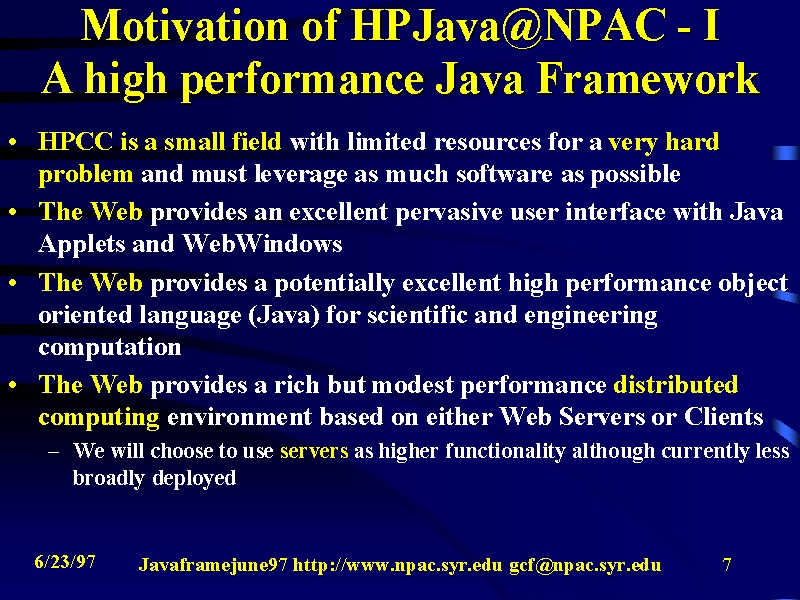 Motivation of HPJava@NPAC - I
A high performance Java Framework

• HPCC is a small field with limited resources for a very hard problem and must leverage as much software as possible
• The Web provides an excellent pervasive user interface with Java Applets and WebWindows
• The Web provides a potentially excellent high performance object oriented language (Java) for scientific and engineering computation
• The Web provides a rich but modest performance distributed computing environment based on either Web Servers or Clients
– We will choose to use servers as higher functionality although currently less broadly deployed

6/23/97 Javaframejune97 http://www.npac.syr.edu gcf@npac.syr.edu 7